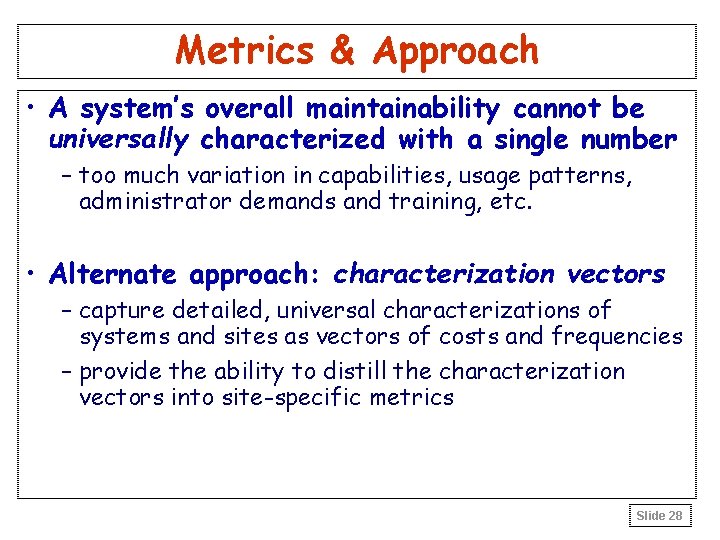 Metrics & Approach

• A system's overall maintainability cannot be universally characterized with a single number

– too much variation in capabilities, usage patterns, administrator demands and training, etc.

• Alternate approach: characterization vectors

– capture detailed, universal characterizations of systems and sites as vectors of costs and frequencies

– provide the ability to distill the characterization vectors into site-specific metrics

Slide 28